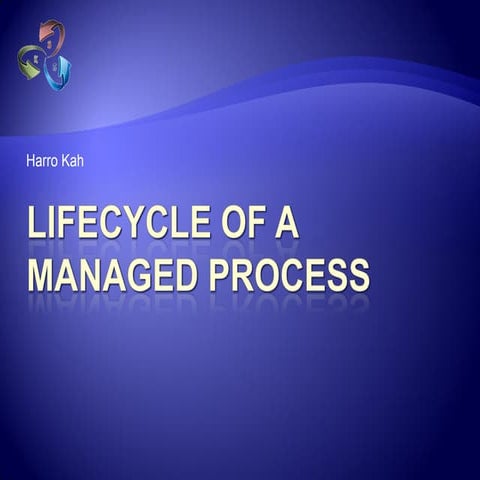 Harro Kah

LIFECYCLE OF A MANAGED PROCESS